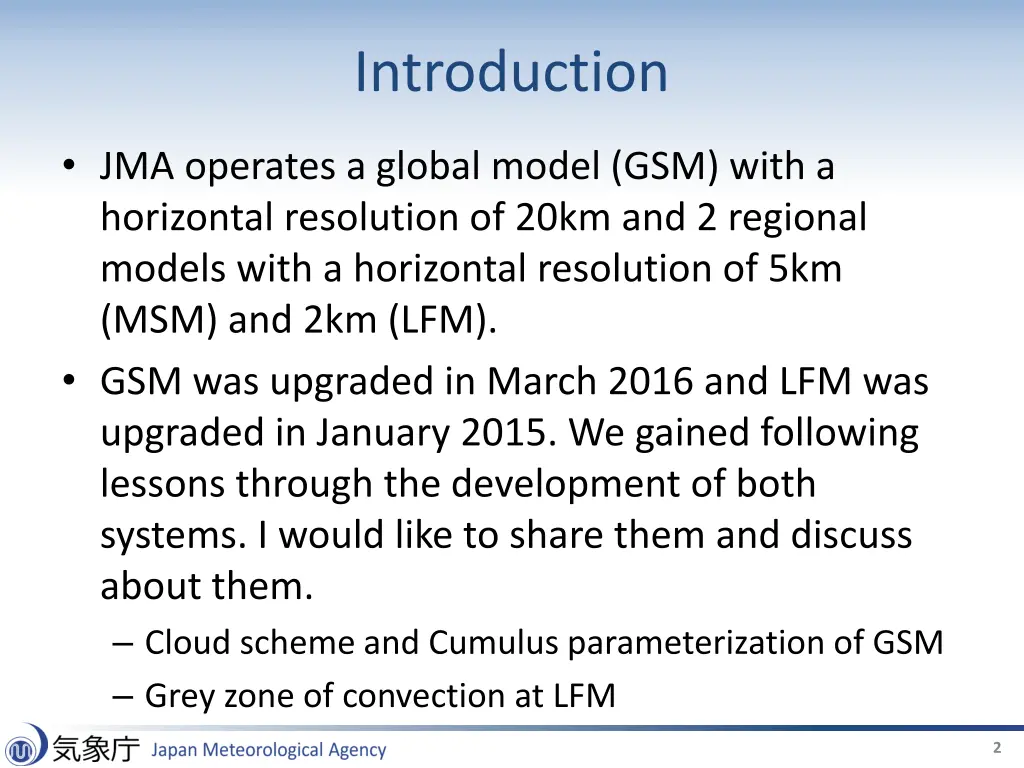 Introduction

• JMA operates a global model (GSM) with a horizontal resolution of 20km and 2 regional models with a horizontal resolution of 5km (MSM) and 2km (LFM).

• GSM was upgraded in March 2016 and LFM was upgraded in January 2015. We gained following lessons through the development of both systems. I would like to share them and discuss about them.

– Cloud scheme and Cumulus parameterization of GSM

– Grey zone of convection at LFM

気象庁 Japan Meteorological Agency

2